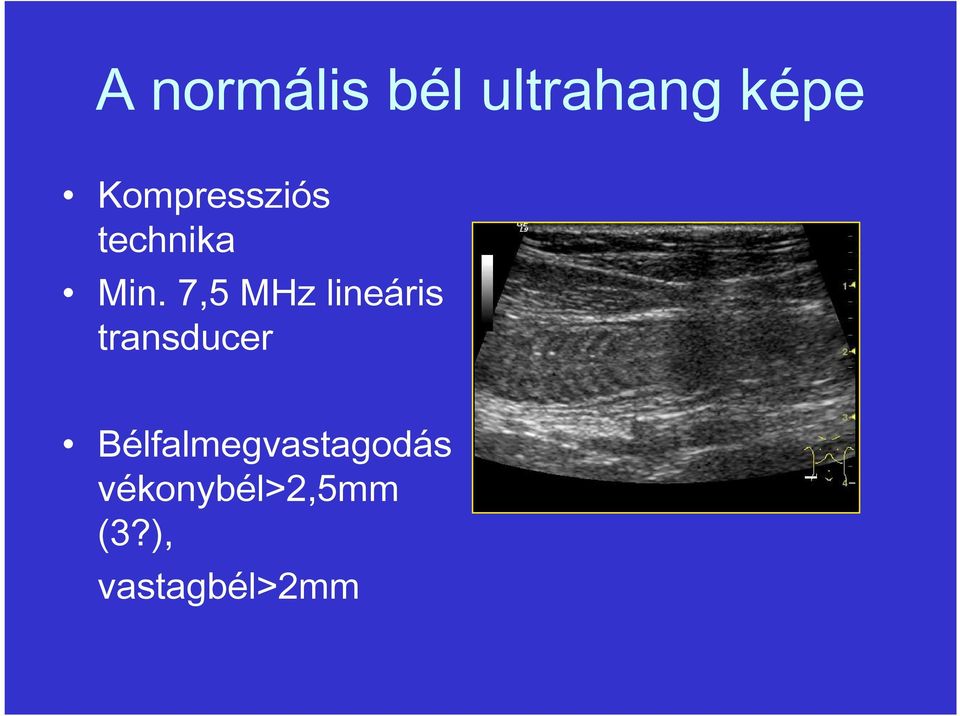 A normális bél ultrahang képe

• Kompressziós technika
• Min. 7,5 MHz lineáris transducer

• Bélfalmegvastagodás vékonybél>2,5mm (3?), vastagbél>2mm

1
2
3
4